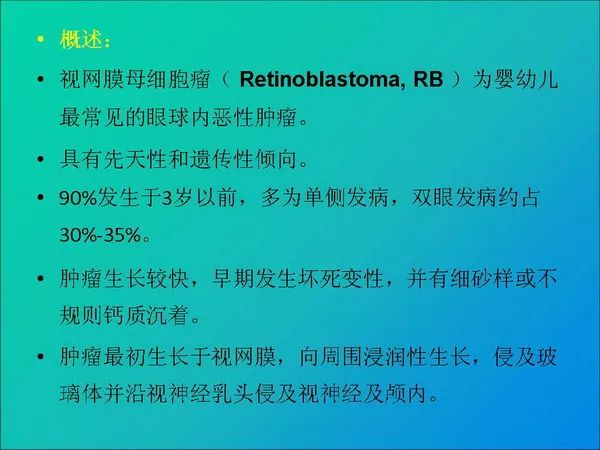 • 概述：

• 视网膜母细胞瘤（ Retinoblastoma, RB ）为婴幼儿最常见的眼球内恶性肿瘤。

• 具有先天性和遗传性倾向。

• 90%发生于3岁以前，多为单侧发病，双眼发病约占30%-35%。

• 肿瘤生长较快，早期发生坏死变性，并有细砂样或不规则钙质沉着。

• 肿瘤最初生长于视网膜，向周围浸润性生长，侵及玻璃体并沿视神经乳头侵及视神经及颅内。